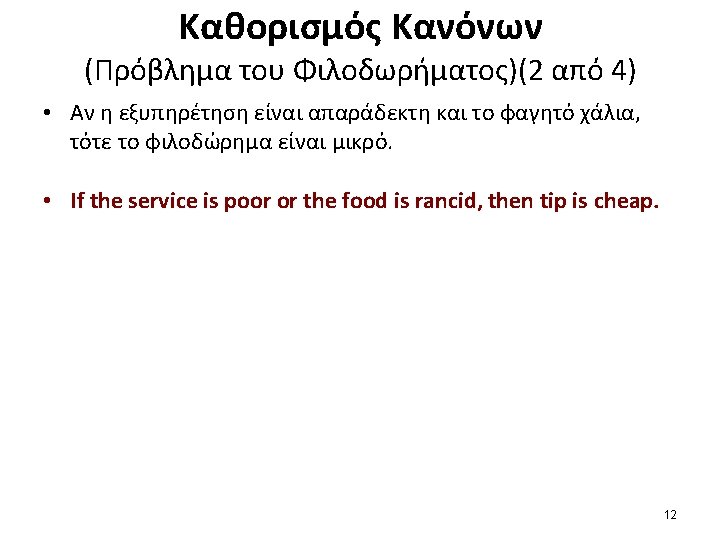 Καθορισμός Κανόνων
(Πρόβλημα του Φιλοδωρήματος)(2 από 4)

• Αν η εξυπηρέτηση είναι απαράδεκτη και το φαγητό χάλια, τότε το φιλοδώρημα είναι μικρό.

• If the service is poor or the food is rancid, then tip is cheap.

12